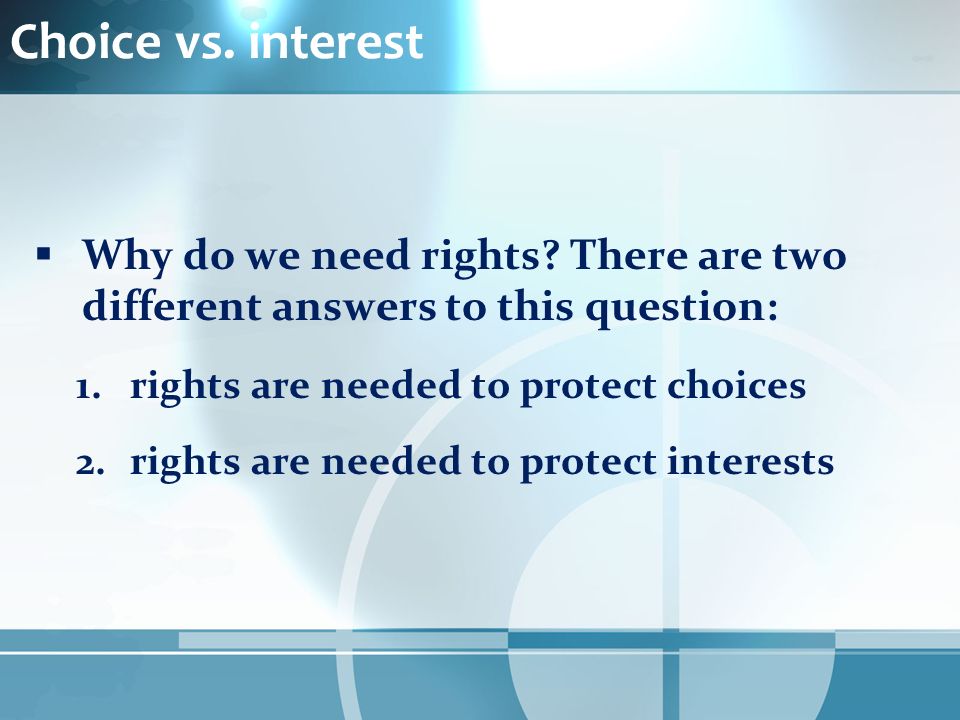 Choice vs. interest

▪ Why do we need rights? There are two different answers to this question:

1. rights are needed to protect choices

2. rights are needed to protect interests